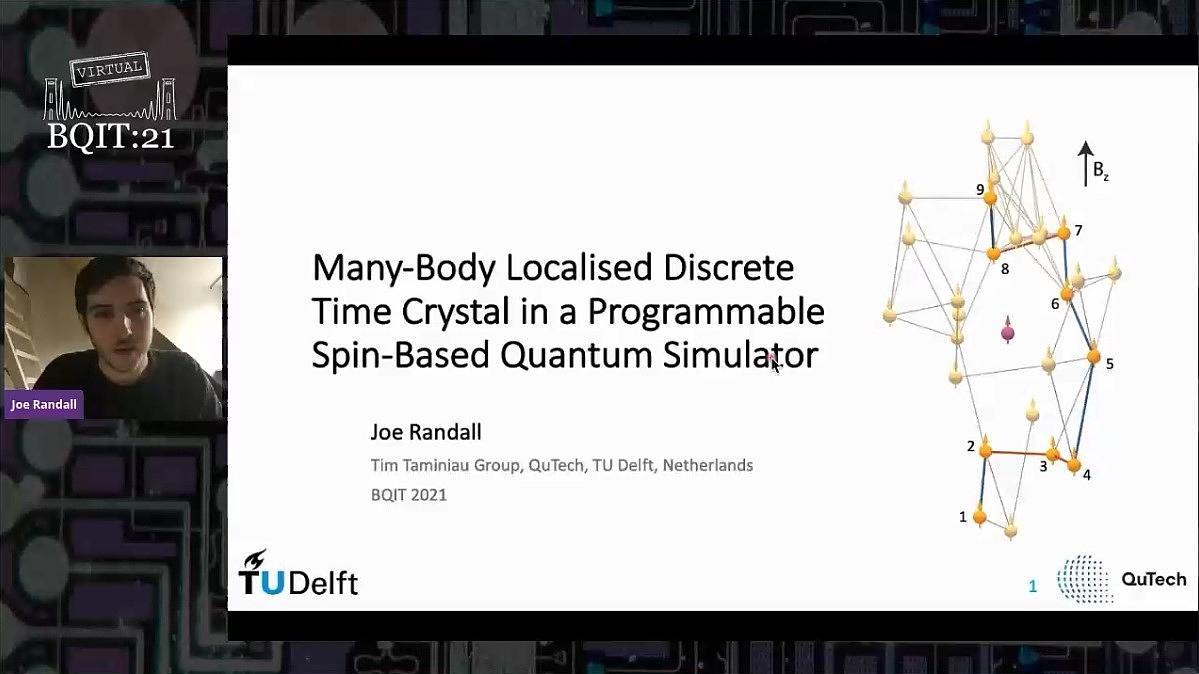 VIRTUAL
BQIT:21

Joe Randall

Many-Body Localised Discrete Time Crystal in a Programmable Spin-Based Quantum Simulator

Joe Randall
Tim Taminiau Group, QuTech, TU Delft, Netherlands
BQIT 2021

$B_z$
9
7
8
6
5
2
3
4
1

TUDelft
1
QuTech